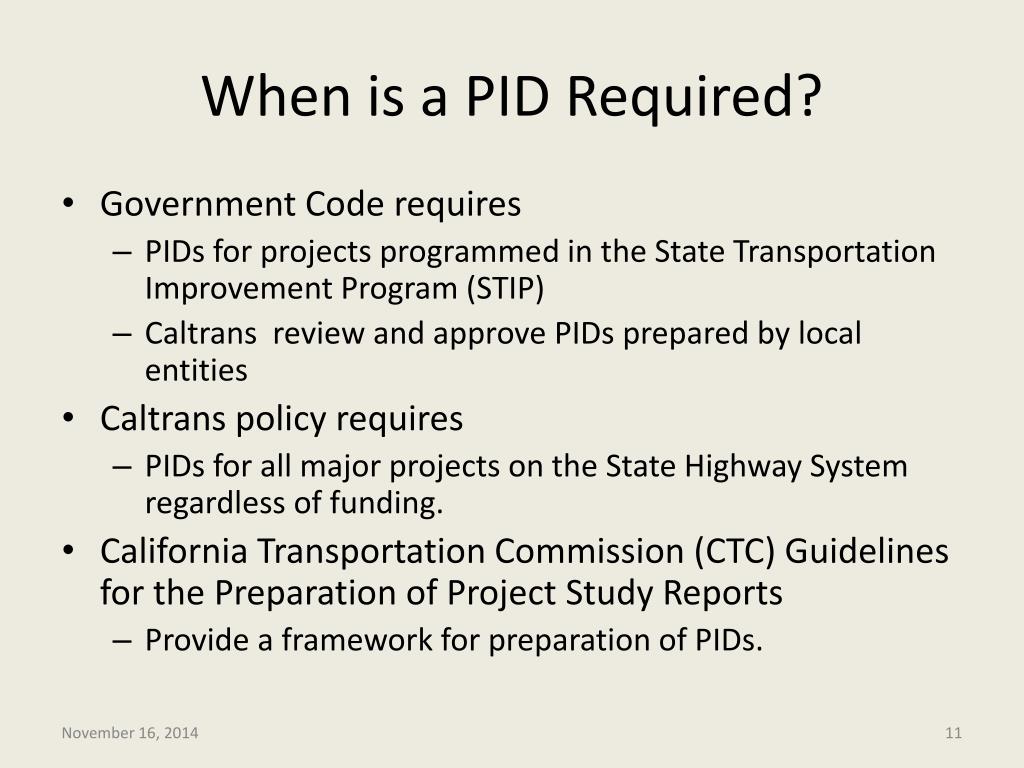 When is a PID Required?

• Government Code requires
– PIDs for projects programmed in the State Transportation Improvement Program (STIP)
– Caltrans review and approve PIDs prepared by local entities
• Caltrans policy requires
– PIDs for all major projects on the State Highway System regardless of funding.
• California Transportation Commission (CTC) Guidelines for the Preparation of Project Study Reports
– Provide a framework for preparation of PIDs.

November 16, 2014

11